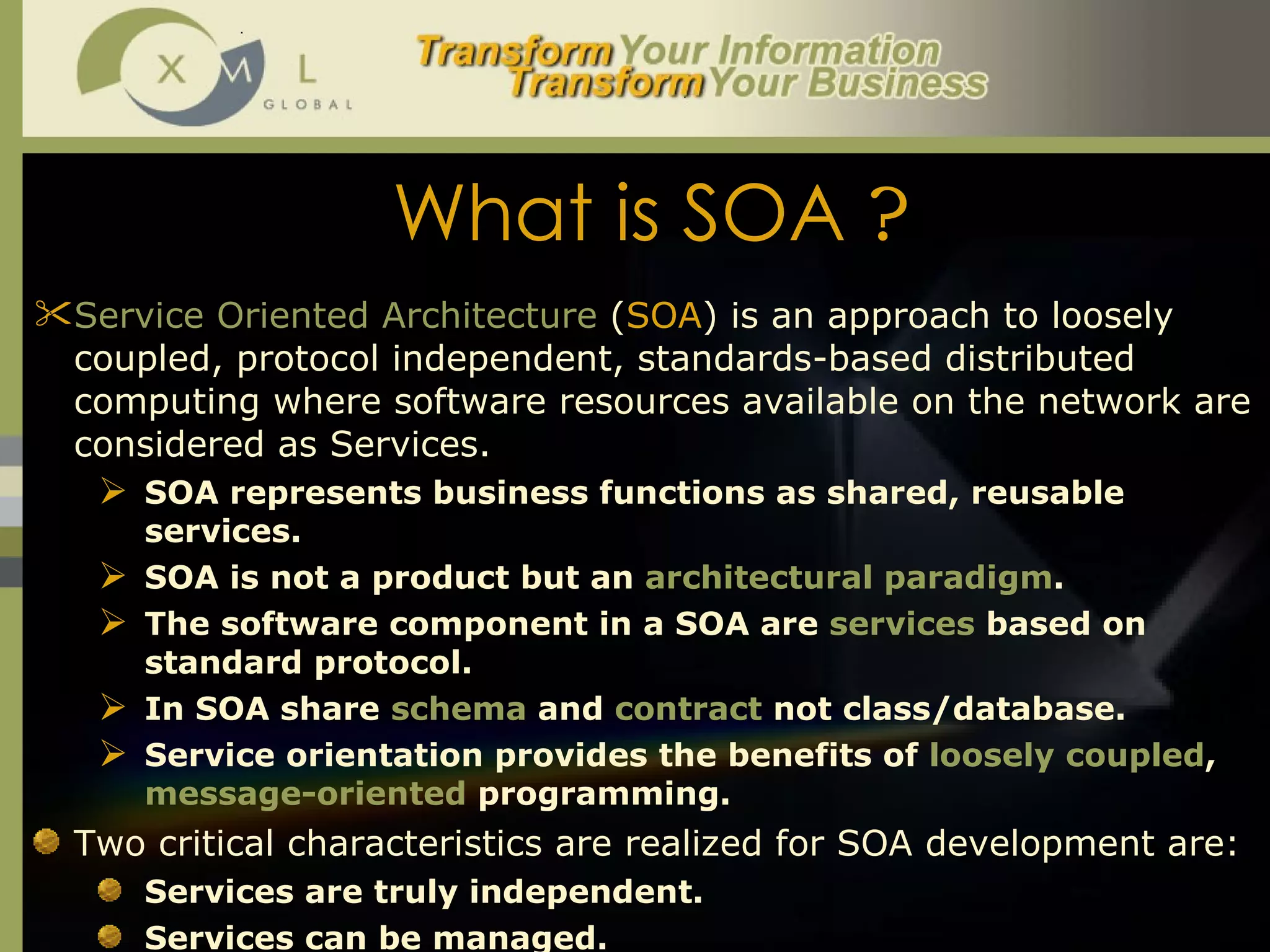 X M L
GLOBAL

Transform Your Information
Transform Your Business

What is SOA ?

Service Oriented Architecture (SOA) is an approach to loosely coupled, protocol independent, standards-based distributed computing where software resources available on the network are considered as Services.

SOA represents business functions as shared, reusable services.

SOA is not a product but an architectural paradigm.

The software component in a SOA are services based on standard protocol.

In SOA share schema and contract not class/database.

Service orientation provides the benefits of loosely coupled, message-oriented programming.

Two critical characteristics are realized for SOA development are:

Services are truly independent.

Services can be managed.